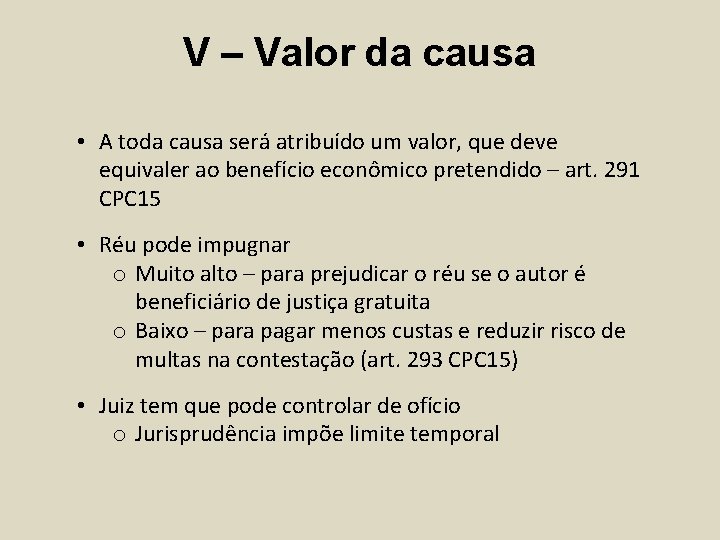 V – Valor da causa

• A toda causa será atribuído um valor, que deve equivaler ao benefício econômico pretendido – art. 291 CPC15

• Réu pode impugnar
  o Muito alto – para prejudicar o réu se o autor é beneficiário de justiça gratuita
  o Baixo – para pagar menos custas e reduzir risco de multas na contestação (art. 293 CPC15)

• Juiz tem que pode controlar de ofício
  o Jurisprudência impõe limite temporal